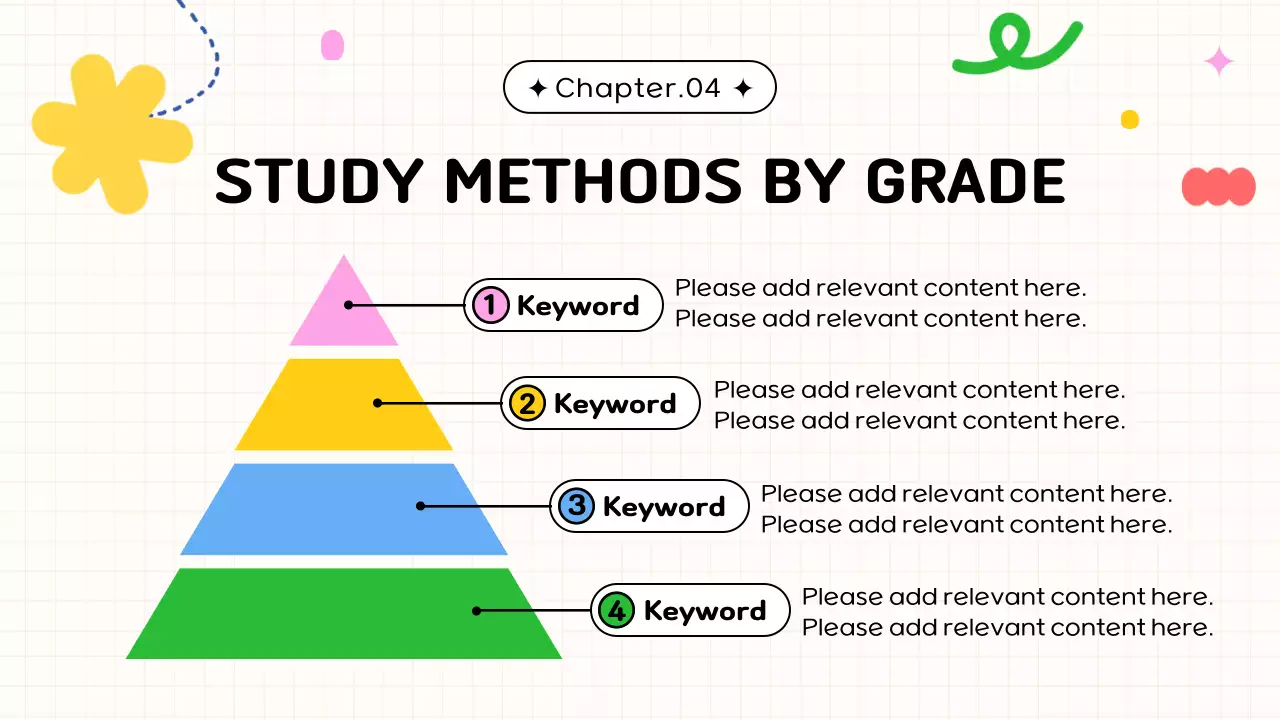 ✦ Chapter.04 ✦

STUDY METHODS BY GRADE

1 Keyword
Please add relevant content here.
Please add relevant content here.

2 Keyword
Please add relevant content here.
Please add relevant content here.

3 Keyword
Please add relevant content here.
Please add relevant content here.

4 Keyword
Please add relevant content here.
Please add relevant content here.